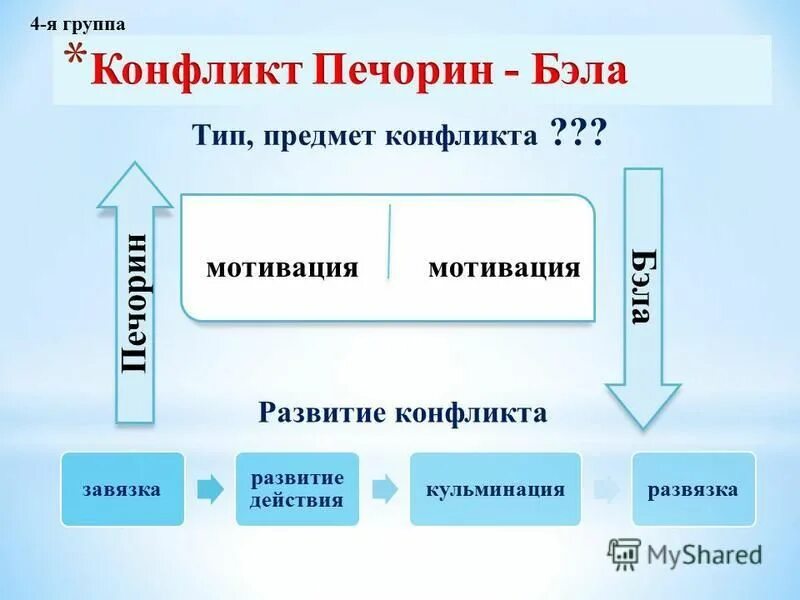 4-я группа

*Конфликт Печорин - Бэла

Тип, предмет конфликта ???

Печорин

мотивация

мотивация

Бэла

Развитие конфликта

завязка

развитие действия

кульминация

развязка

MyShared